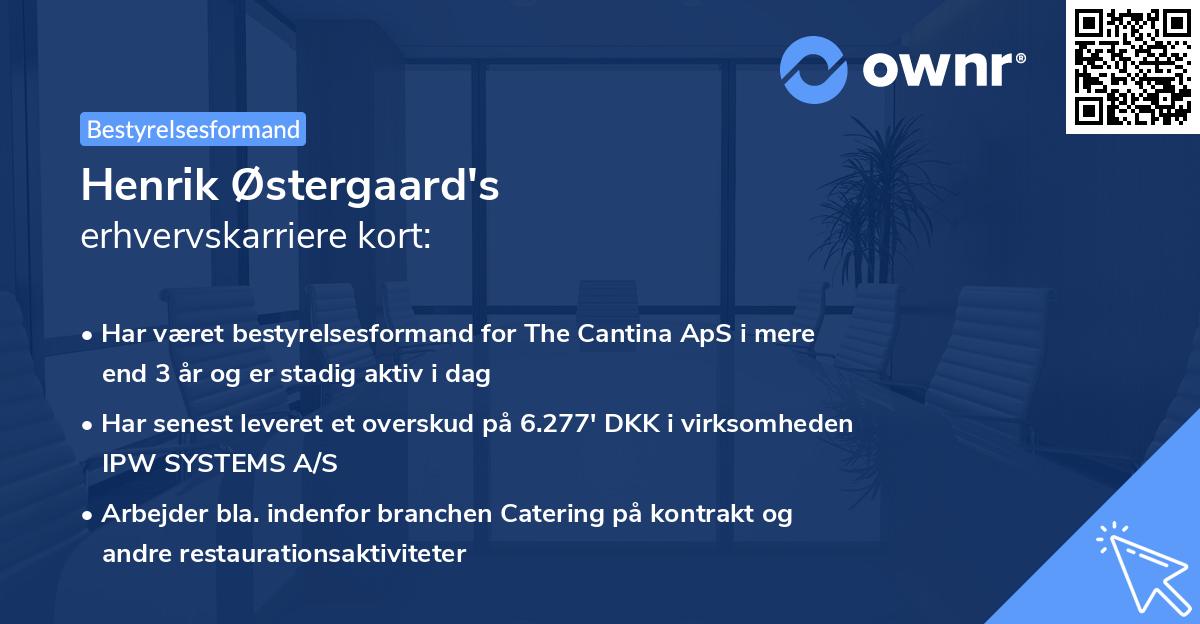 ownr®

Bestyrelsesformand

Henrik Østergaard's
erhvervskarriere kort:

• Har været bestyrelsesformand for The Cantina ApS i mere end 3 år og er stadig aktiv i dag

• Har senest leveret et overskud på 6.277' DKK i virksomheden IPW SYSTEMS A/S

• Arbejder bla. indenfor branchen Catering på kontrakt og andre restaurationsaktiviteter